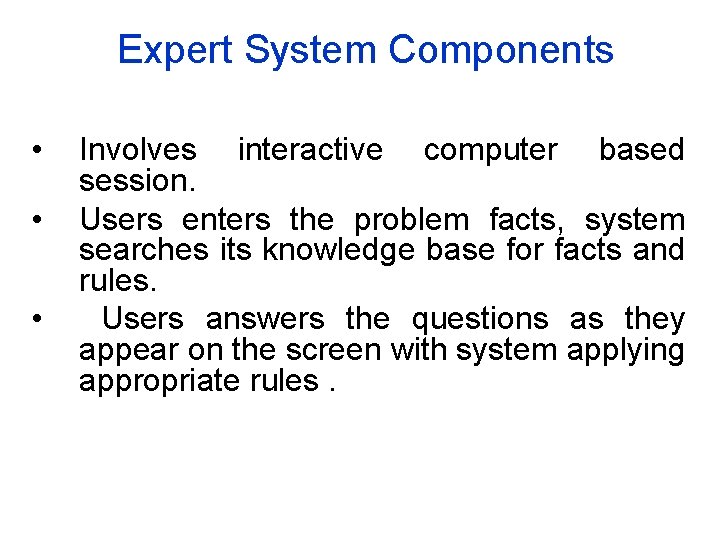 Expert System Components

• Involves interactive computer based session.
• Users enters the problem facts, system searches its knowledge base for facts and rules.
• Users answers the questions as they appear on the screen with system applying appropriate rules .